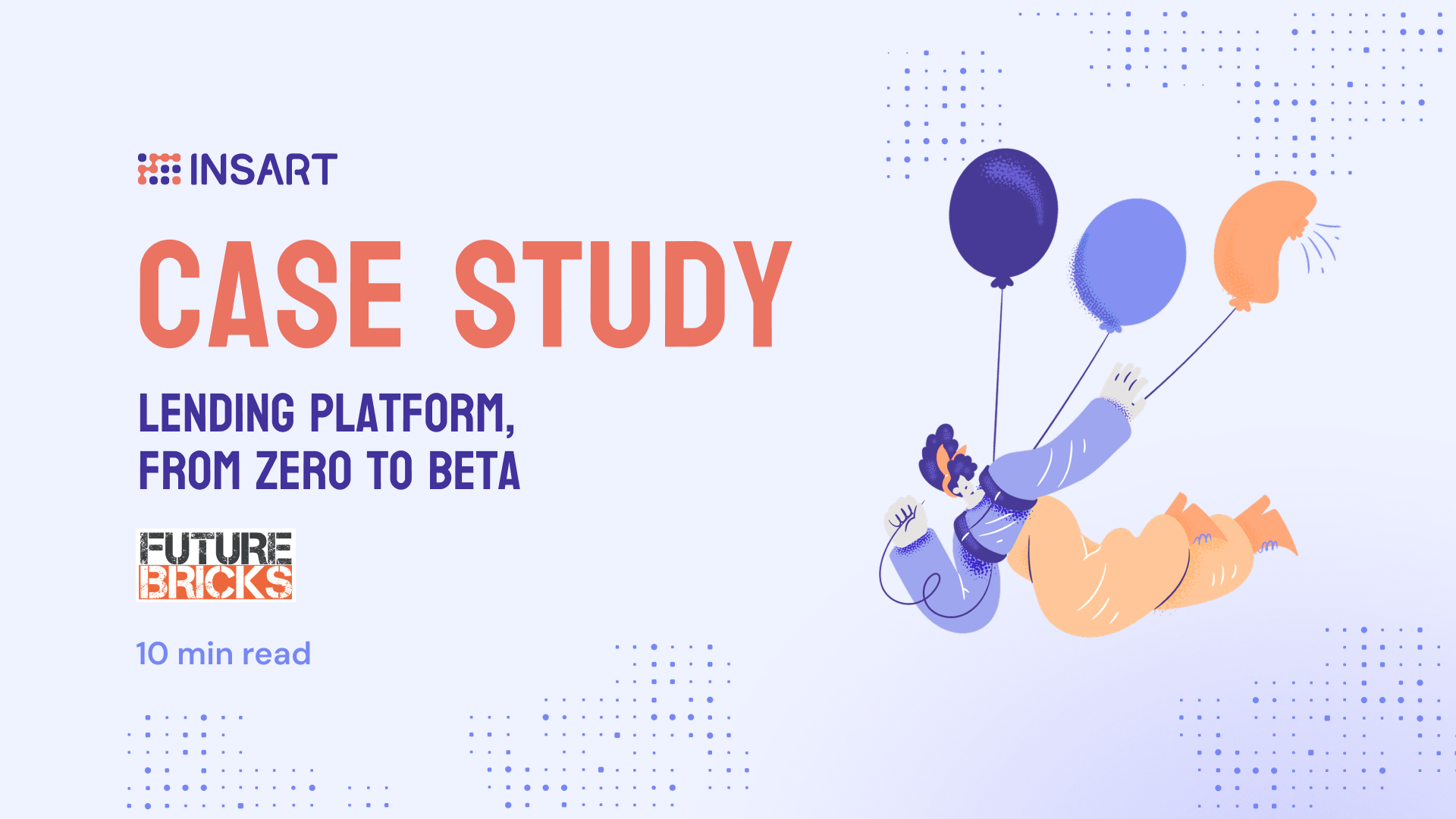 INSART

CASE STUDY

LENDING PLATFORM, FROM ZERO TO BETA

FUTURE BRICKS

10 min read